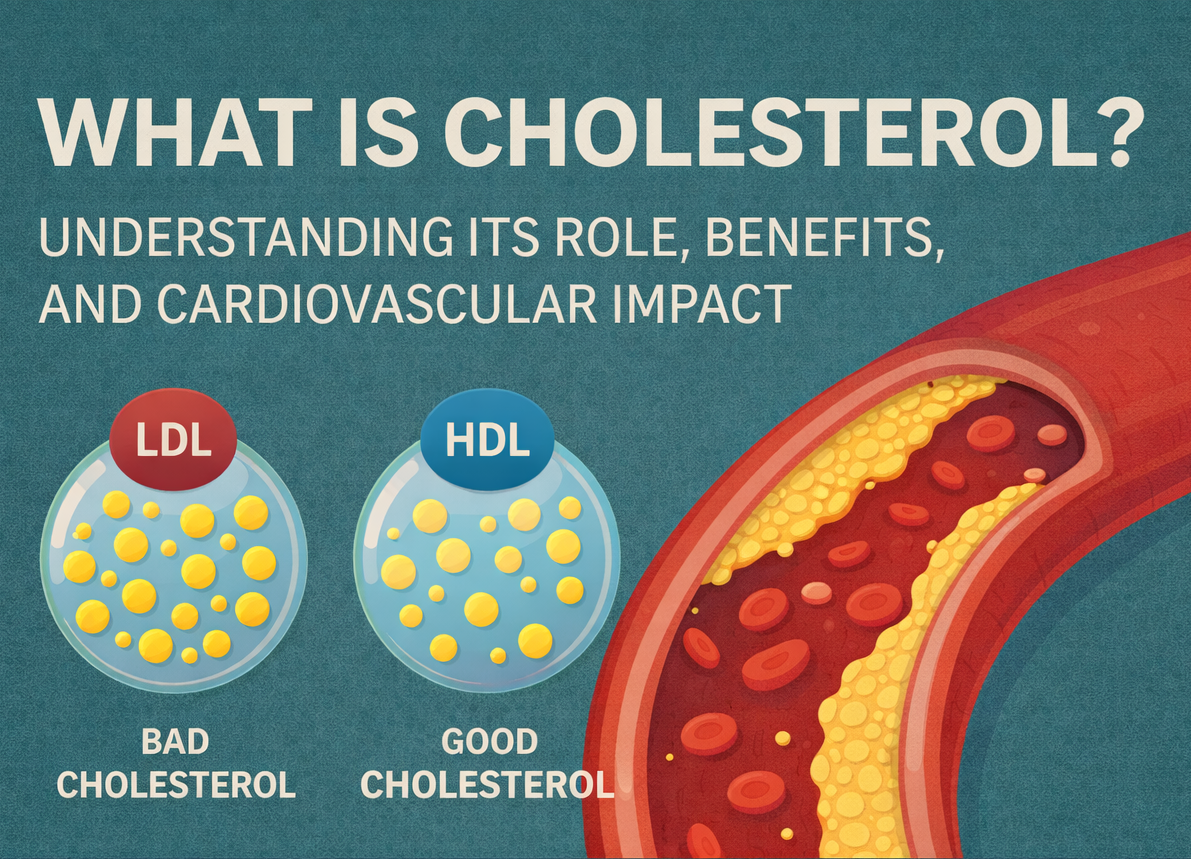 WHAT IS CHOLESTEROL?

UNDERSTANDING ITS ROLE, BENEFITS, AND CARDIOVASCULAR IMPACT

LDL

HDL

BAD CHOLESTEROL

GOOD CHOLESTEROL